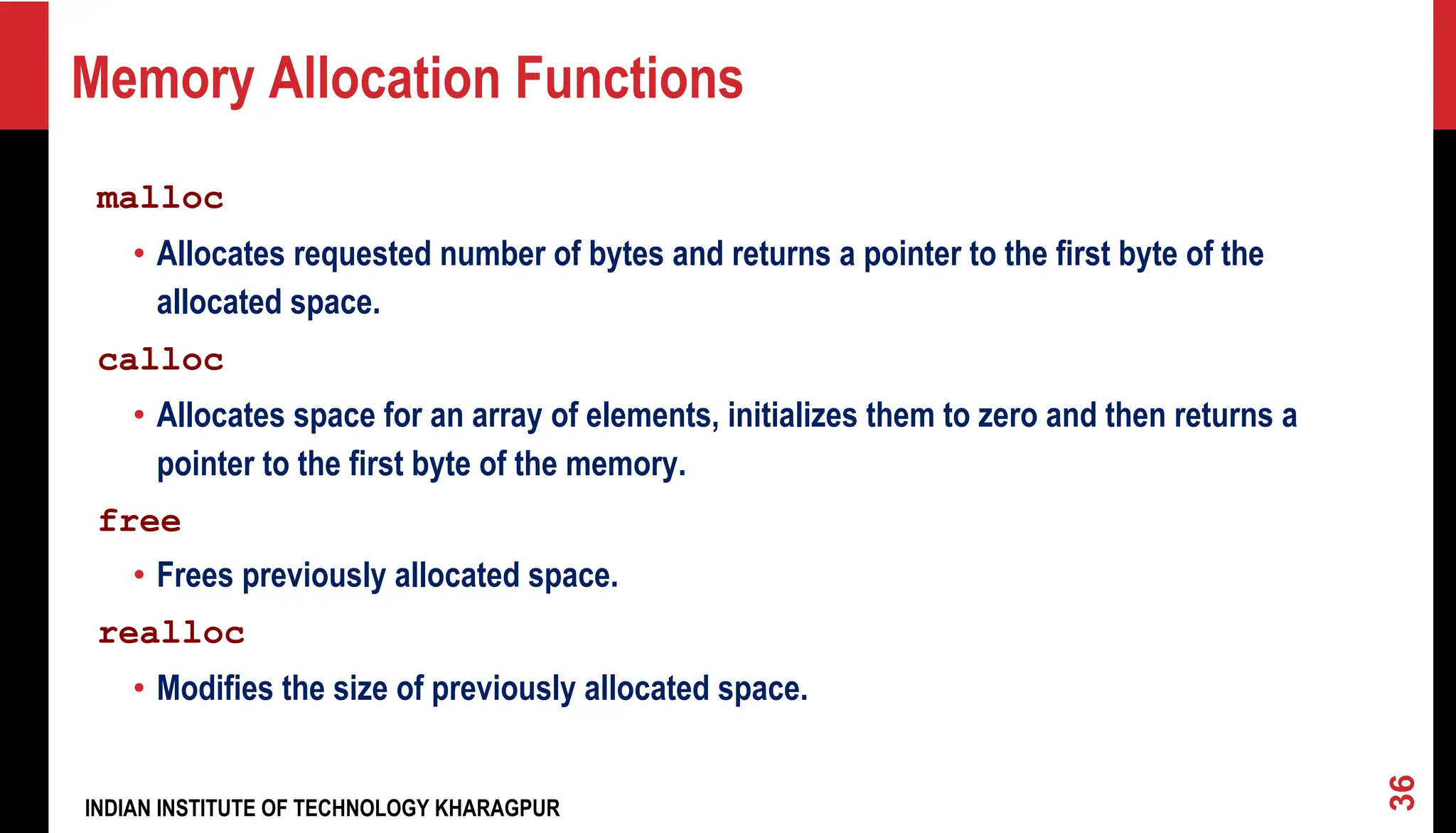 Memory Allocation Functions

malloc

• Allocates requested number of bytes and returns a pointer to the first byte of the allocated space.

calloc

• Allocates space for an array of elements, initializes them to zero and then returns a pointer to the first byte of the memory.

free

• Frees previously allocated space.

realloc

• Modifies the size of previously allocated space.

INDIAN INSTITUTE OF TECHNOLOGY KHARAGPUR

36